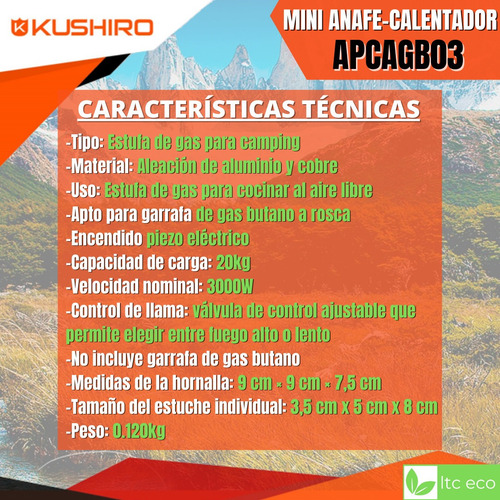 KUSHIRO

MINI ANAFE-CALENTADOR
APCAGB03

CARACTERÍSTICAS TÉCNICAS

-Tipo: Estufa de gas para camping
-Material: Aleación de aluminio y cobre
-Uso: Estufa de gas para cocinar al aire libre
-Apto para garrafa de gas butano a rosca
-Encendido piezo eléctrico
-Capacidad de carga: 20kg
-Velocidad nominal: 3000W
-Control de llama: válvula de control ajustable que permite elegir entre fuego alto o lento
-No incluye garrafa de gas butano
-Medidas de la hornalla: 9 cm × 9 cm × 7,5 cm
-Tamaño del estuche individual: 3,5 cm x 5 cm x 8 cm
-Peso: 0.120kg

ltc eco